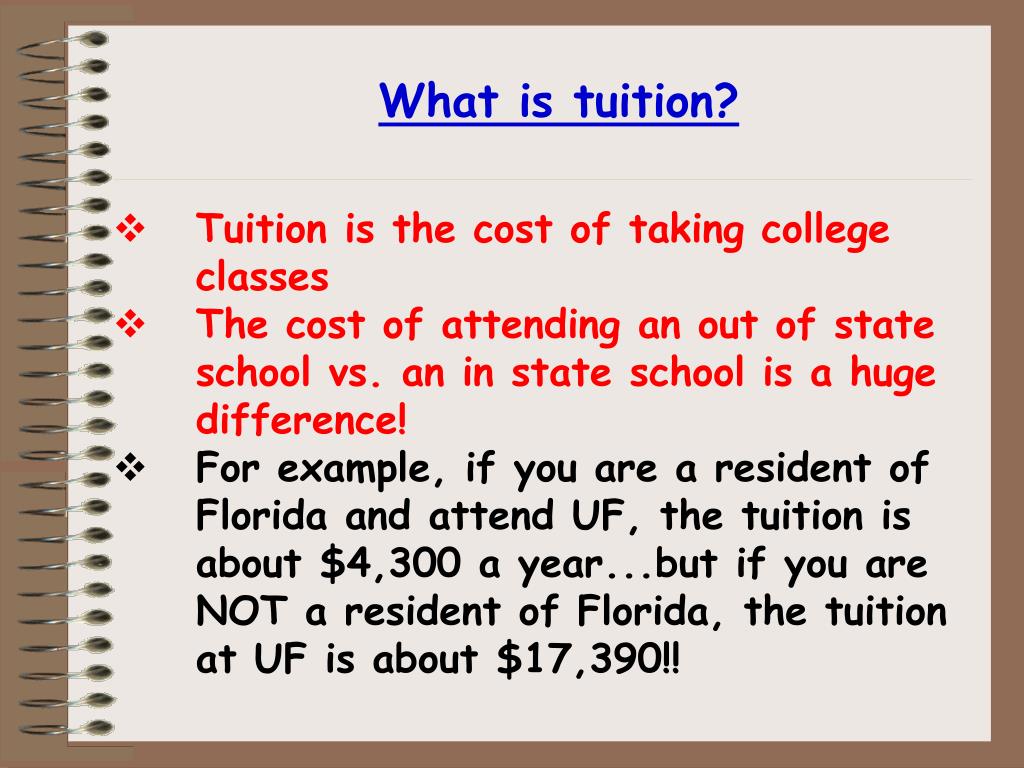 What is tuition?

❖ Tuition is the cost of taking college classes

❖ The cost of attending an out of state school vs. an in state school is a huge difference!

❖ For example, if you are a resident of Florida and attend UF, the tuition is about \$4,300 a year...but if you are NOT a resident of Florida, the tuition at UF is about \$17,390!!